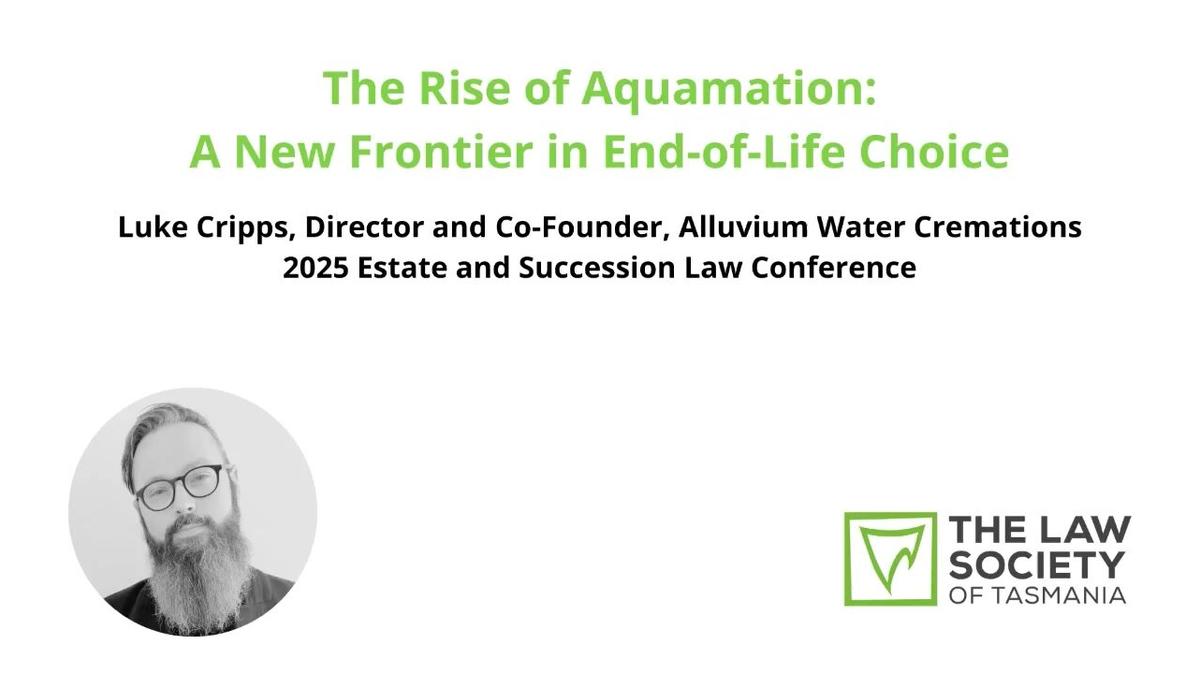 The Rise of Aquamation:
A New Frontier in End-of-Life Choice

Luke Cripps, Director and Co-Founder, Alluvium Water Cremations
2025 Estate and Succession Law Conference

THE LAW SOCIETY OF TASMANIA